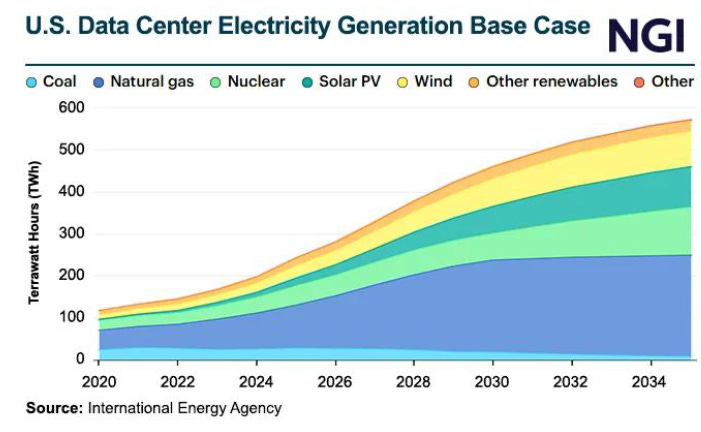 U.S. Data Center Electricity Generation Base Case

NGI

Coal Natural gas Nuclear Solar PV Wind Other renewables Other

Terrawatt Hours (TWh)

600
500
400
300
200
100
0

2020 2022 2024 2026 2028 2030 2032 2034

Source: International Energy Agency